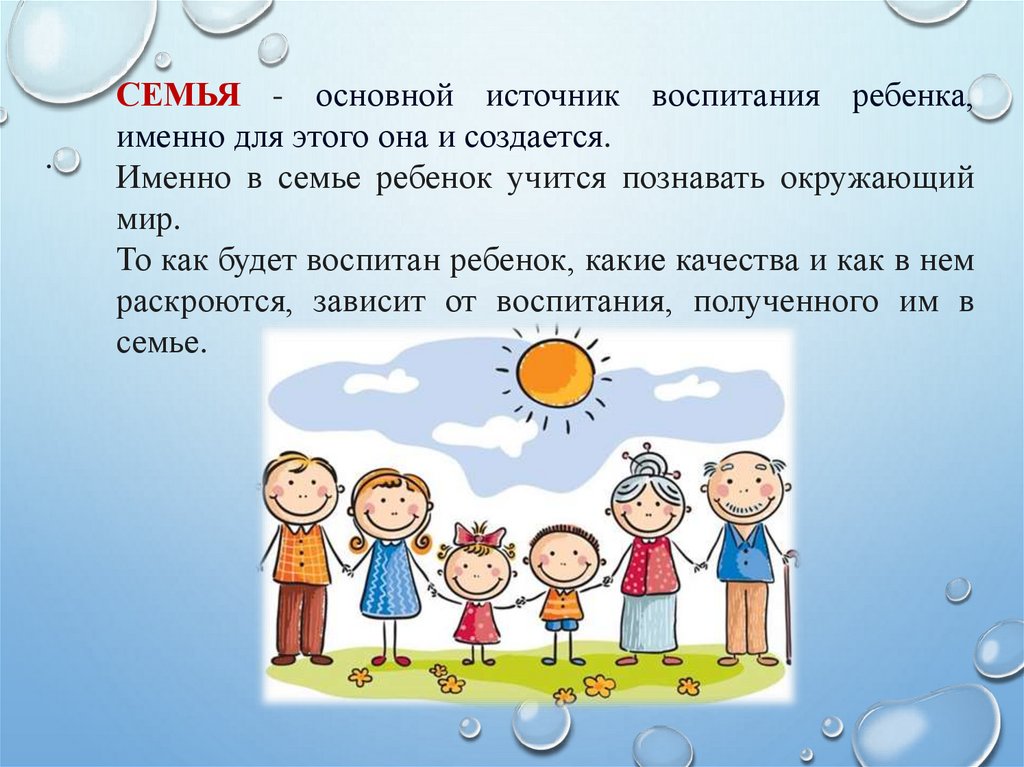 СЕМЬЯ - основной источник воспитания ребенка, именно для этого она и создается.
.
Именно в семье ребенок учится познавать окружающий мир.
То как будет воспитан ребенок, какие качества и как в нем раскроются, зависит от воспитания, полученного им в семье.